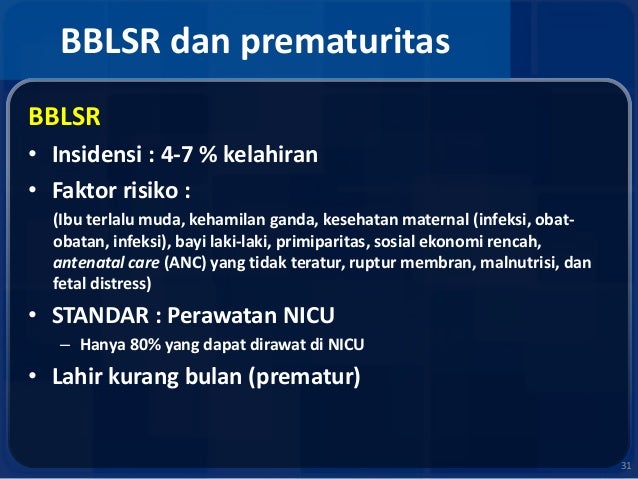 BBLSR dan prematuritas

BBLSR

• Insidensi : 4-7 % kelahiran

• Faktor risiko :

(Ibu terlalu muda, kehamilan ganda, kesehatan maternal (infeksi, obat-obatan, infeksi), bayi laki-laki, primiparitas, sosial ekonomi rencah, antenatal care (ANC) yang tidak teratur, ruptur membran, malnutrisi, dan fetal distress)

• STANDAR : Perawatan NICU

– Hanya 80% yang dapat dirawat di NICU

• Lahir kurang bulan (prematur)

31